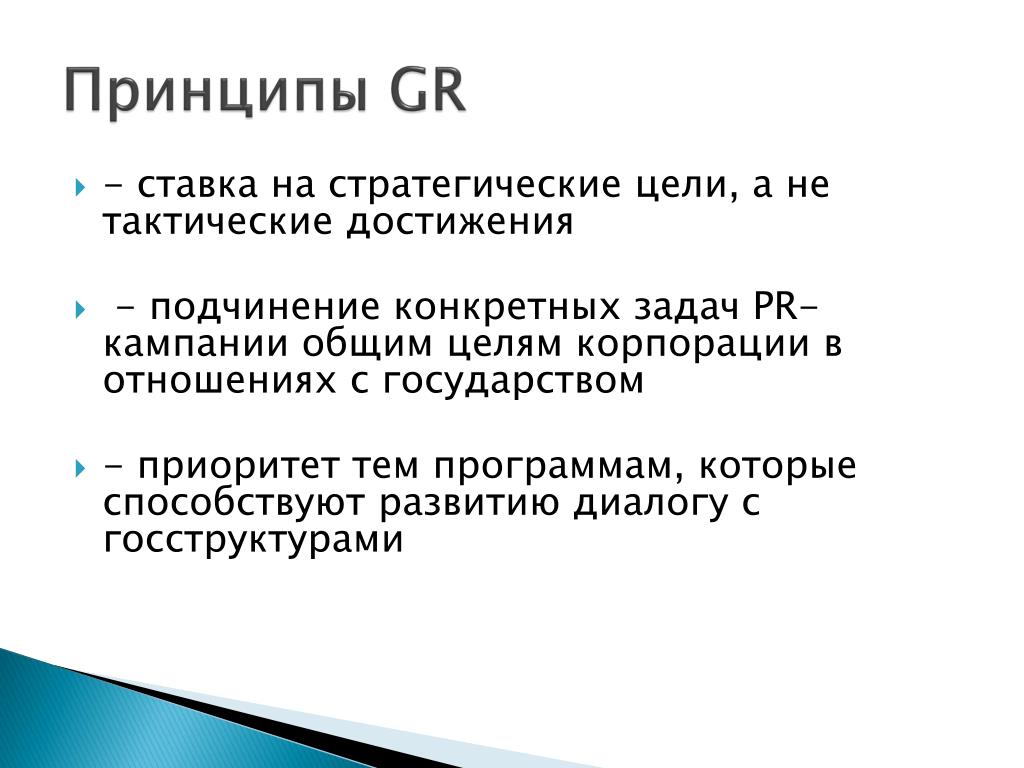 Принципы GR

- ставка на стратегические цели, а не тактические достижения

- подчинение конкретных задач PR-кампании общим целям корпорации в отношениях с государством

- приоритет тем программам, которые способствуют развитию диалогу с госструктурами